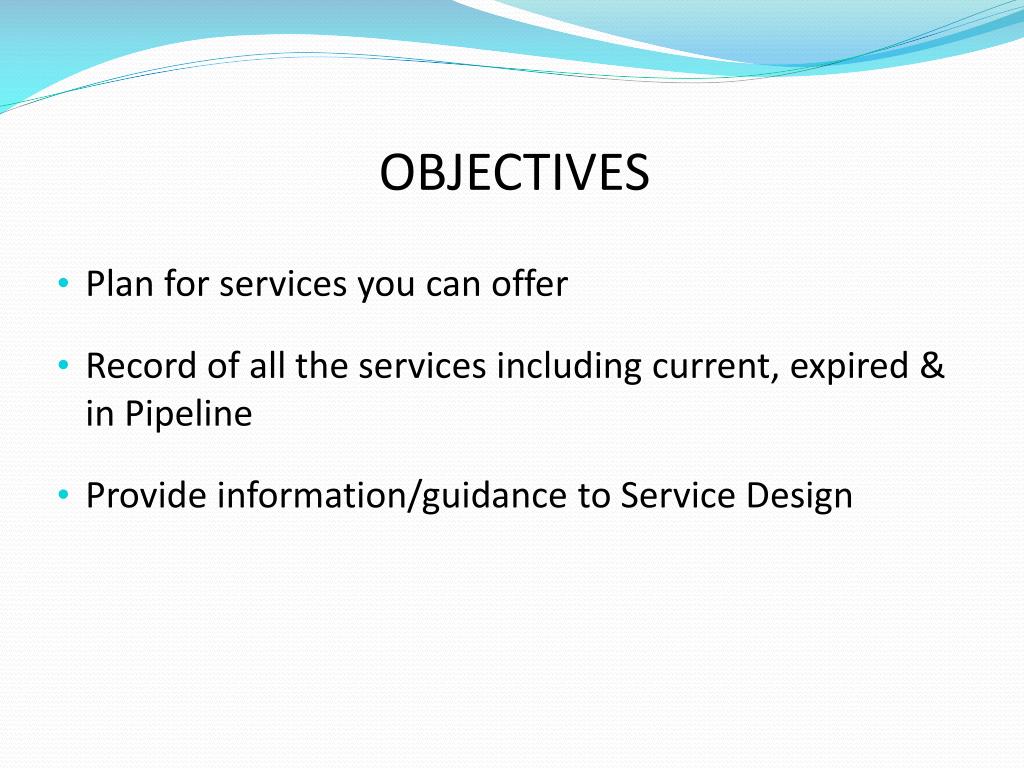 OBJECTIVES

• Plan for services you can offer

• Record of all the services including current, expired & in Pipeline

• Provide information/guidance to Service Design